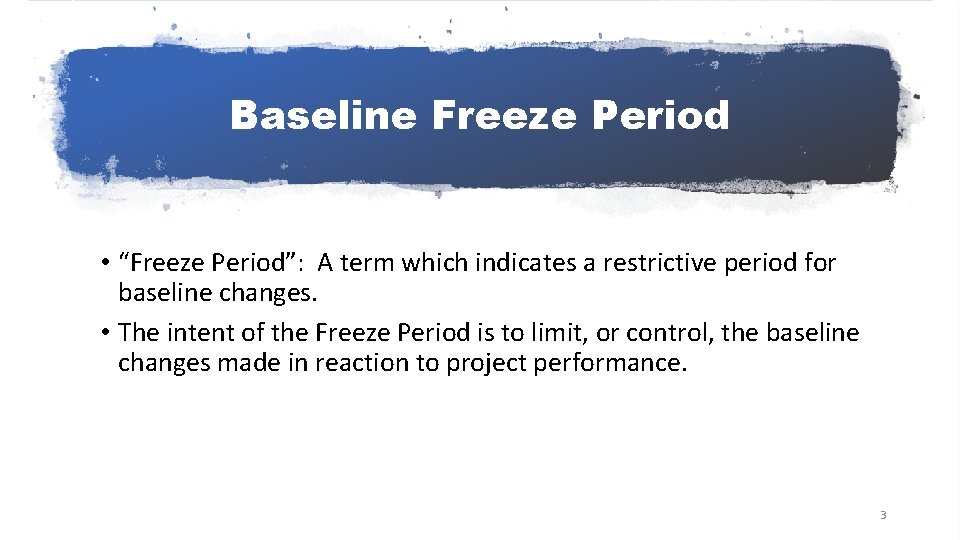 Baseline Freeze Period

• “Freeze Period”: A term which indicates a restrictive period for baseline changes.

• The intent of the Freeze Period is to limit, or control, the baseline changes made in reaction to project performance.

3